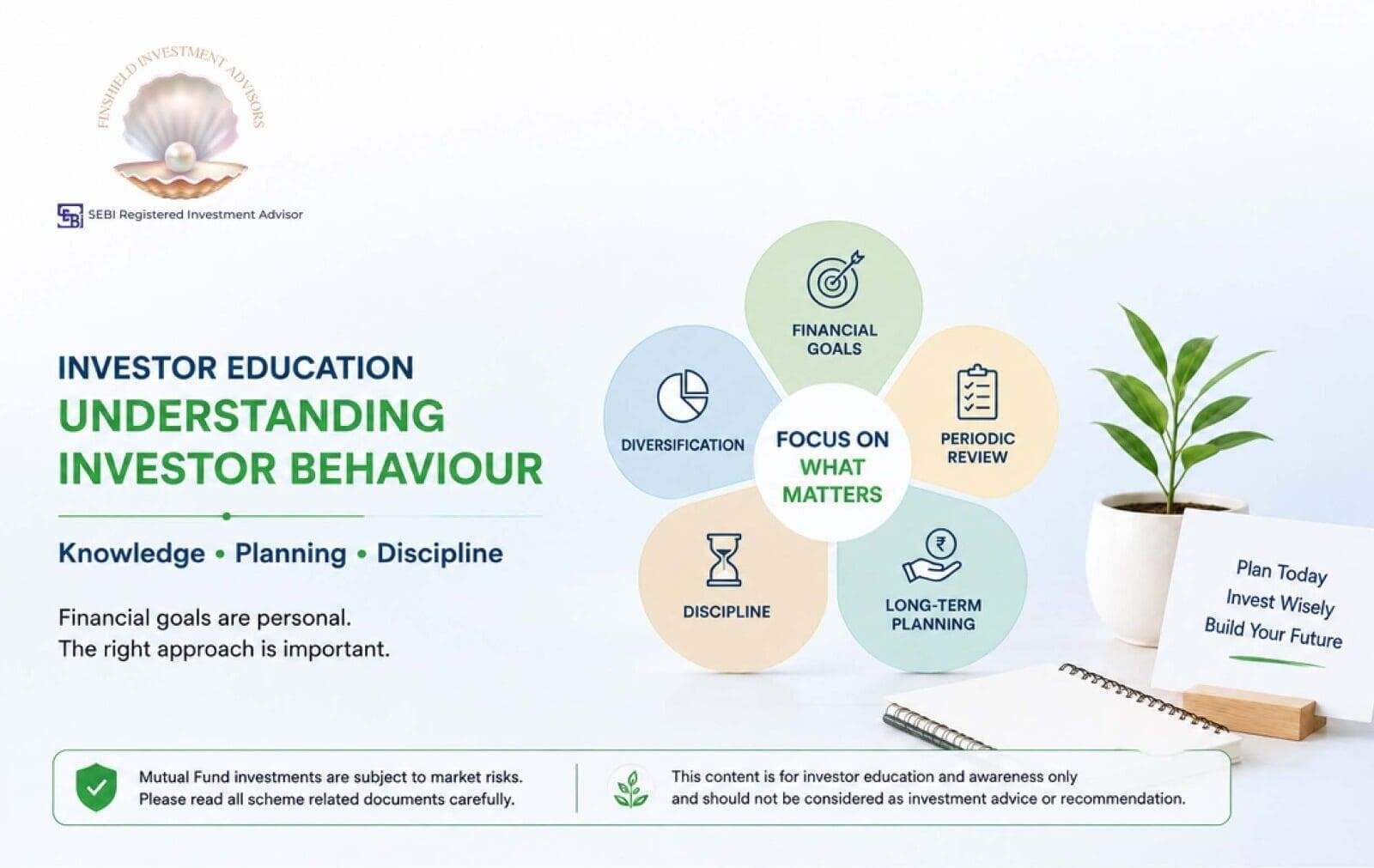 FINSHIELD INVESTMENT ADVISORS

SEBI Registered Investment Advisor

INVESTOR EDUCATION
UNDERSTANDING INVESTOR BEHAVIOUR

Knowledge • Planning • Discipline

Financial goals are personal.
The right approach is important.

FINANCIAL GOALS

DIVERSIFICATION

FOCUS ON WHAT MATTERS

PERIODIC REVIEW

DISCIPLINE

LONG-TERM PLANNING

Plan Today
Invest Wisely
Build Your Future

Mutual Fund investments are subject to market risks.
Please read all scheme related documents carefully.

This content is for investor education and awareness only and should not be considered as investment advice or recommendation.